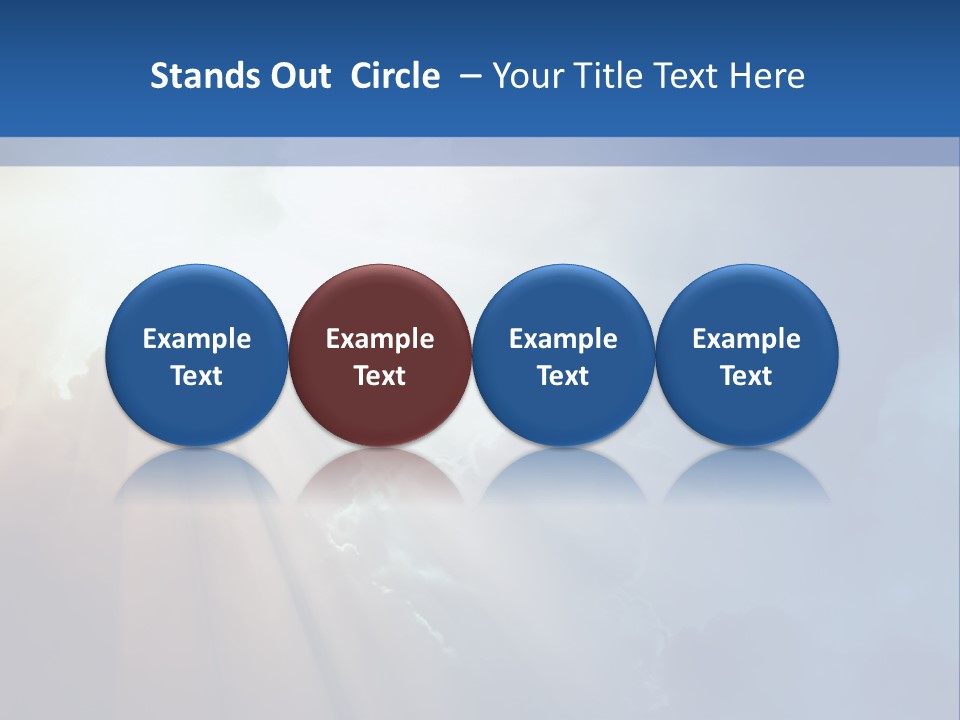 Stands Out Circle – Your Title Text Here

Example Text

Example Text

Example Text

Example Text